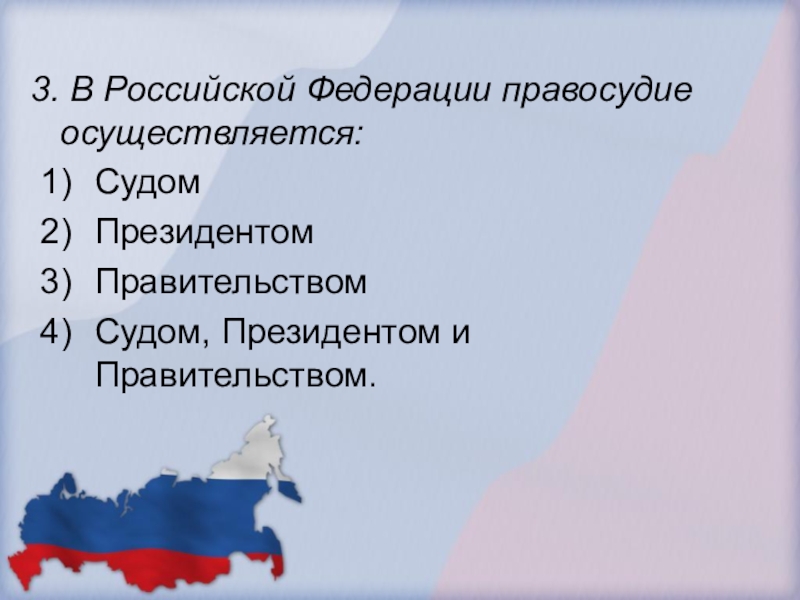 3. В Российской Федерации правосудие осуществляется:

1) Судом
2) Президентом
3) Правительством
4) Судом, Президентом и Правительством.